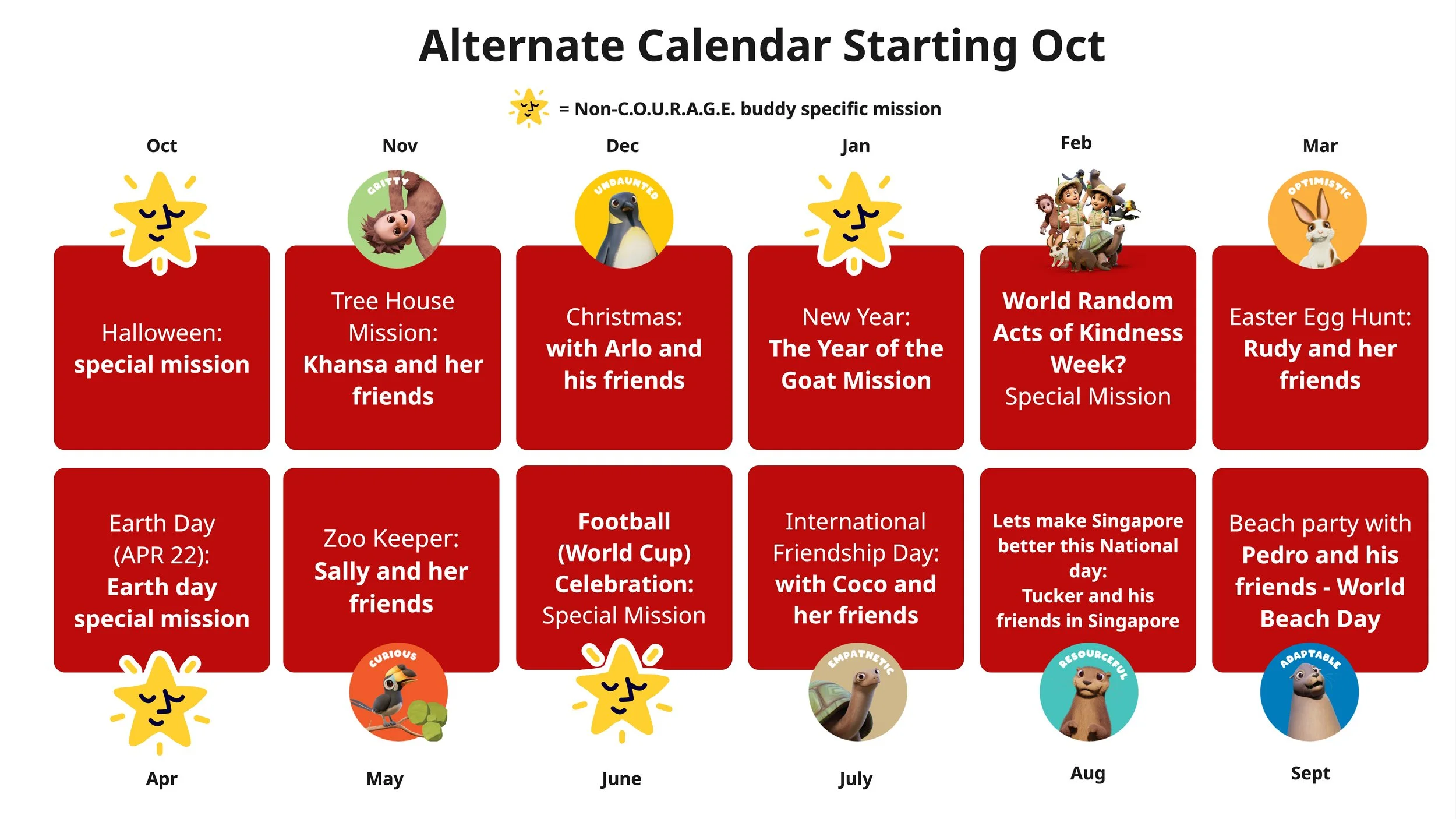 Alternate Calendar Starting Oct

= Non-C.O.U.R.A.G.E. buddy specific mission

Oct

Halloween: special mission

Nov

GRITTY

Tree House Mission: Khansa and her friends

Dec

UNDAUNTED

Christmas: with Arlo and his friends

Jan

New Year: The Year of the Goat Mission

Feb

World Random Acts of Kindness Week? Special Mission

Mar

OPTIMISTIC

Easter Egg Hunt: Rudy and her friends

Earth Day (APR 22): Earth day special mission

Apr

Zoo Keeper: Sally and her friends

CURIOUS

May

Football (World Cup) Celebration: Special Mission

June

International Friendship Day: with Coco and her friends

EMPATHETIC

July

Lets make Singapore better this National day: Tucker and his friends in Singapore

RESOURCEFUL

Aug

Beach party with Pedro and his friends - World Beach Day

ADAPTABLE

Sept